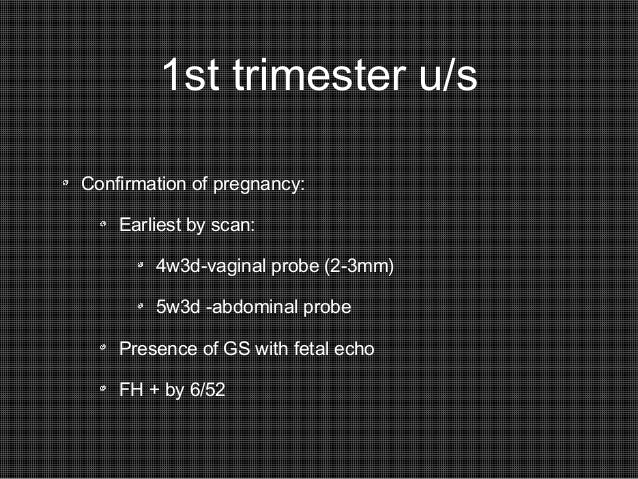 1st trimester u/s

Confirmation of pregnancy:

Earliest by scan:

4w3d-vaginal probe (2-3mm)

5w3d -abdominal probe

Presence of GS with fetal echo

FH + by 6/52